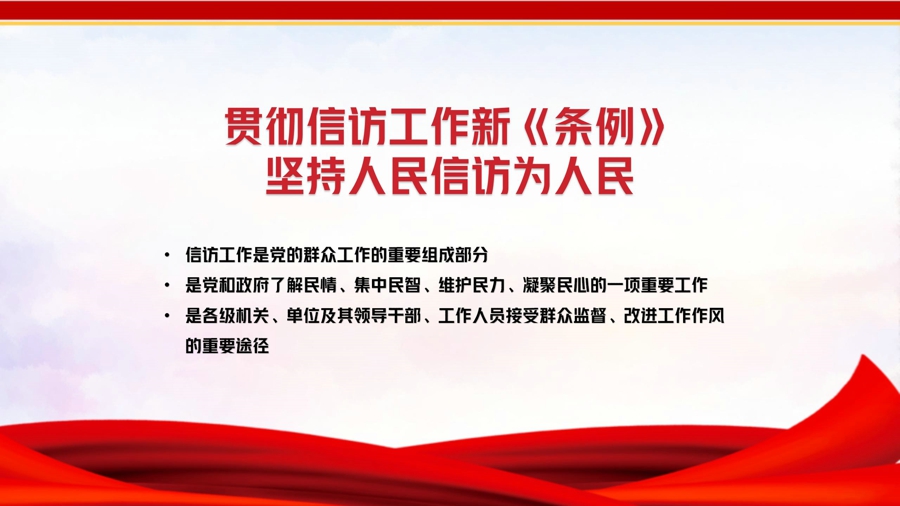 贯彻信访工作新《条例》
坚持人民信访为人民

• 信访工作是党的群众工作的重要组成部分
• 是党和政府了解民情、集中民智、维护民力、凝聚民心的一项重要工作
• 是各级机关、单位及其领导干部、工作人员接受群众监督、改进工作作风的重要途径